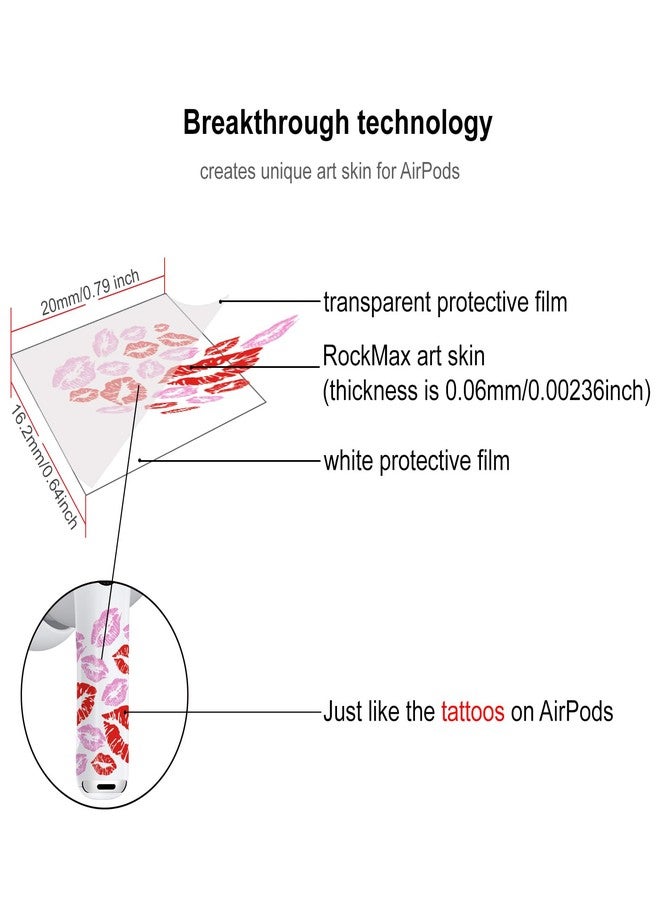 Breakthrough technology

creates unique art skin for AirPods

20mm/0.79 inch

16.2mm/0.64inch

transparent protective film

RockMax art skin
(thickness is 0.06mm/0.00236inch)

white protective film

Just like the tattoos on AirPods